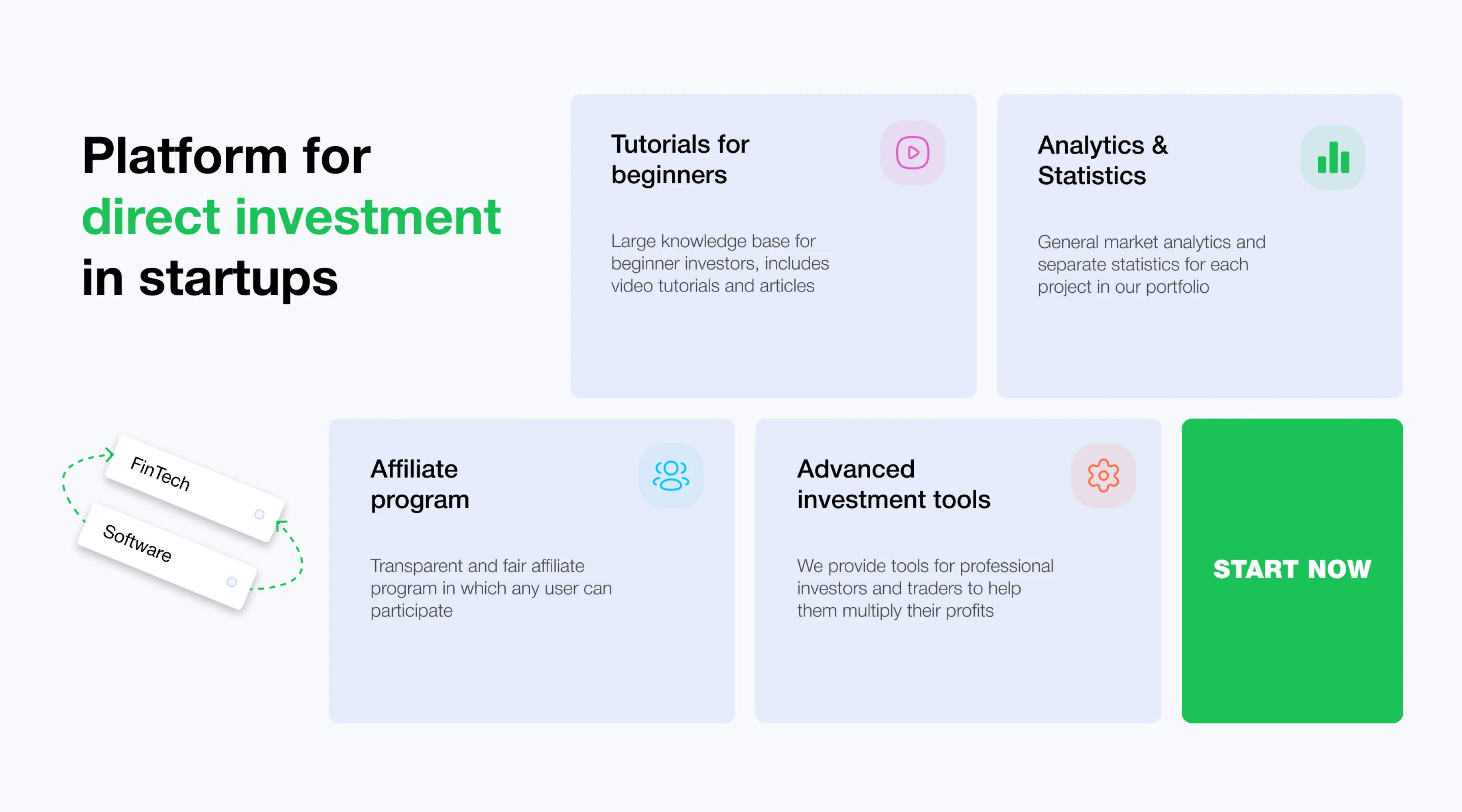 Platform for direct investment in startups

Tutorials for beginners

Large knowledge base for beginner investors, includes video tutorials and articles

Analytics & Statistics

General market analytics and separate statistics for each project in our portfolio

FinTech

Software

Affiliate program

Transparent and fair affiliate program in which any user can participate

Advanced investment tools

We provide tools for professional investors and traders to help them multiply their profits

START NOW